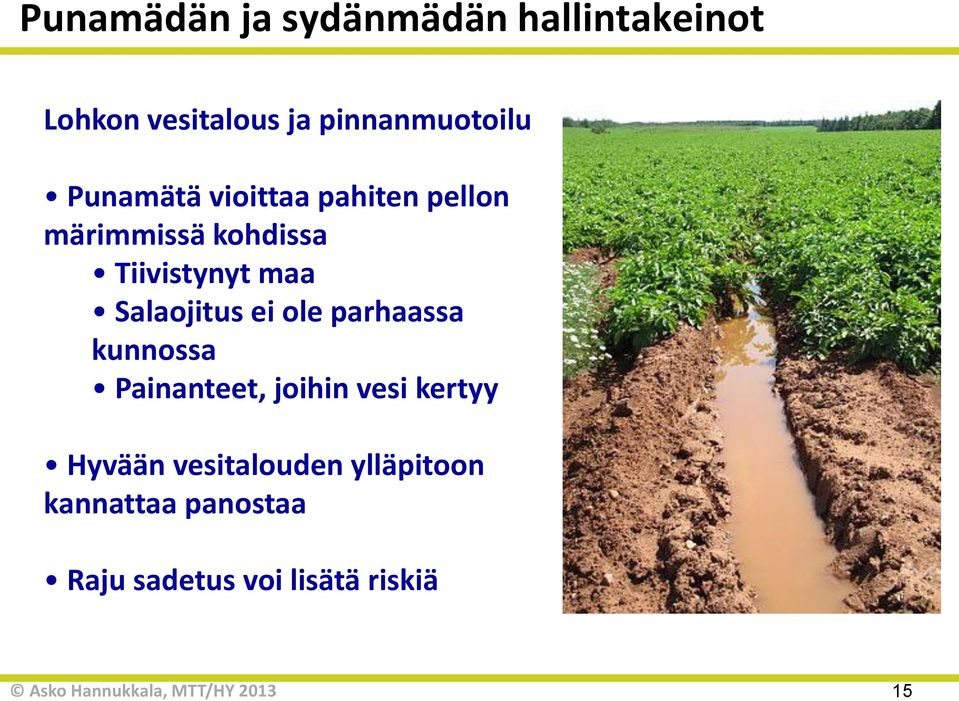 Punamädän ja sydänmädän hallintakeinot

Lohkon vesitalous ja pinnanmuotoilu

• Punamätä vioittaa pahiten pellon märimmissä kohdissa
• Tiivistynyt maa
• Salaojitus ei ole parhaassa kunnossa
• Painanteet, joihin vesi kertyy

• Hyvään vesitalouden ylläpitoon kannattaa panostaa

• Raju sadetus voi lisätä riskiä

© Asko Hannukkala, MTT/HY 2013

15